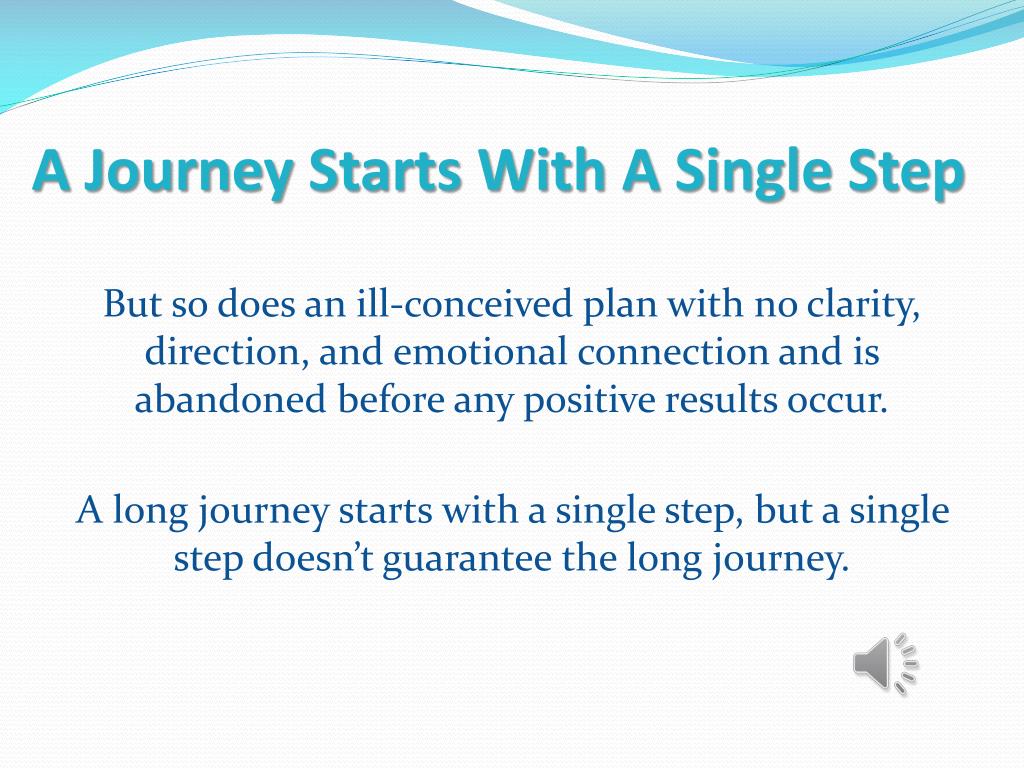 A Journey Starts With A Single Step

But so does an ill-conceived plan with no clarity, direction, and emotional connection and is abandoned before any positive results occur.

A long journey starts with a single step, but a single step doesn’t guarantee the long journey.